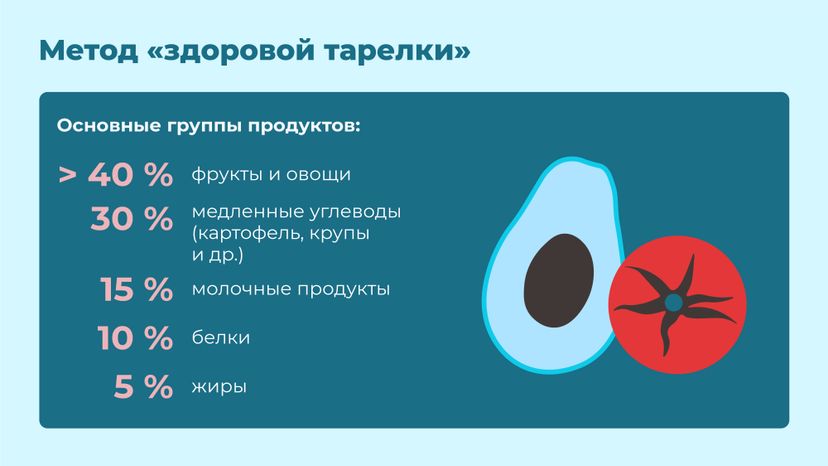 Метод «здоровой тарелки»

Основные группы продуктов:

> 40 % фрукты и овощи

30 % медленные углеводы (картофель, крупы и др.)

15 % молочные продукты

10 % белки

5 % жиры